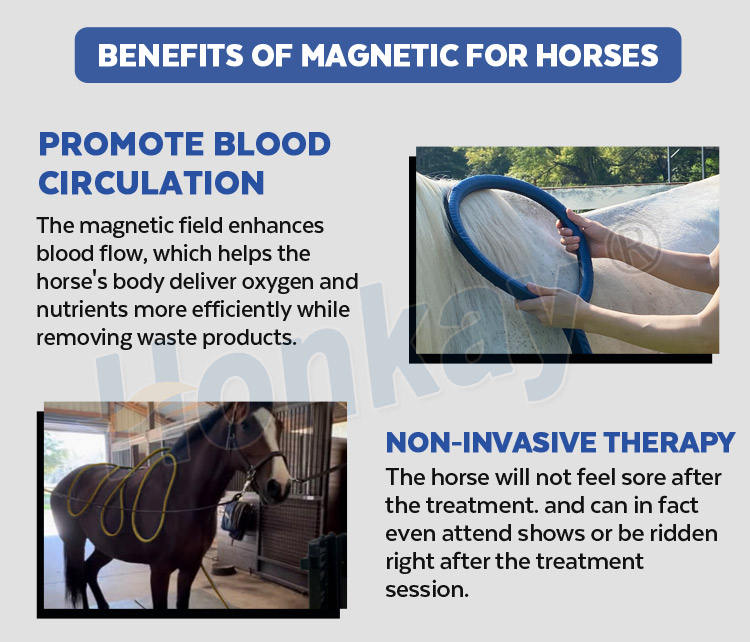 BENEFITS OF MAGNETIC FOR HORSES

PROMOTE BLOOD CIRCULATION

The magnetic field enhances blood flow, which helps the horse's body deliver oxygen and nutrients more efficiently while removing waste products.

Honkay®

NON-INVASIVE THERAPY

The horse will not feel sore after the treatment. and can in fact even attend shows or be ridden right after the treatment session.